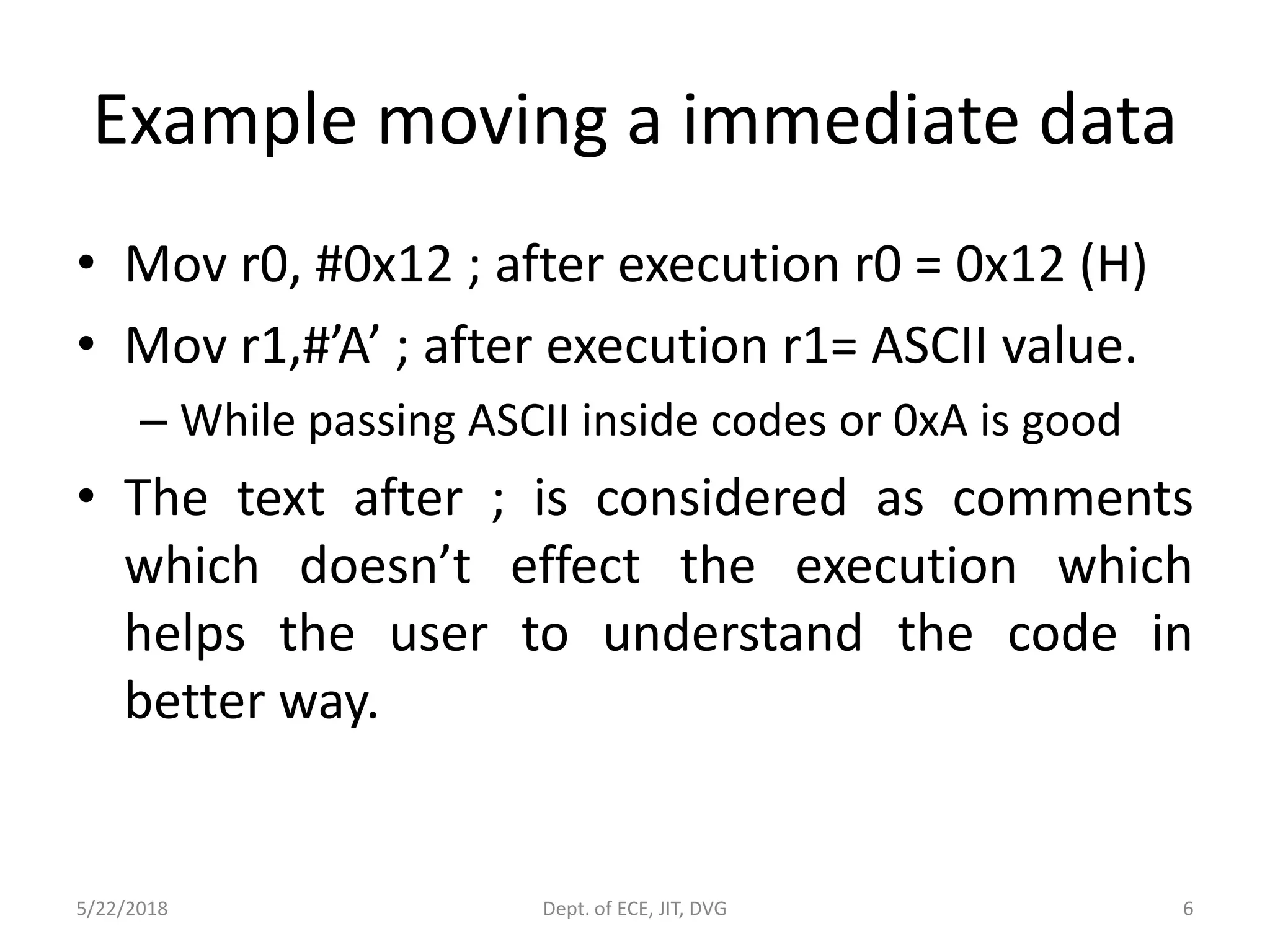 Example moving a immediate data

• Mov r0, #0x12 ; after execution r0 = 0x12 (H)
• Mov r1,#’A’ ; after execution r1= ASCII value.
  – While passing ASCII inside codes or 0xA is good
• The text after ; is considered as comments which doesn’t effect the execution which helps the user to understand the code in better way.

5/22/2018 Dept. of ECE, JIT, DVG 6